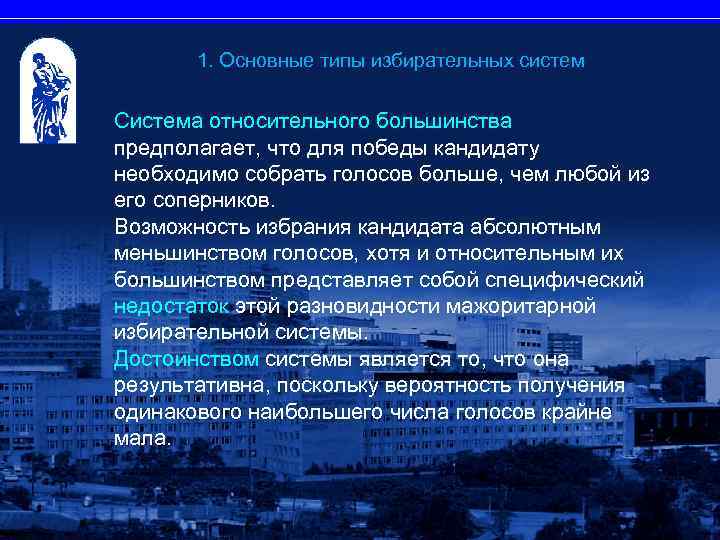 1. Основные типы избирательных систем

Система относительного большинства предполагает, что для победы кандидату необходимо собрать голосов больше, чем любой из его соперников.

Возможность избрания кандидата абсолютным меньшинством голосов, хотя и относительным их большинством представляет собой специфический недостаток этой разновидности мажоритарной избирательной системы.

Достоинством системы является то, что она результативна, поскольку вероятность получения одинакового наибольшего числа голосов крайне мала.